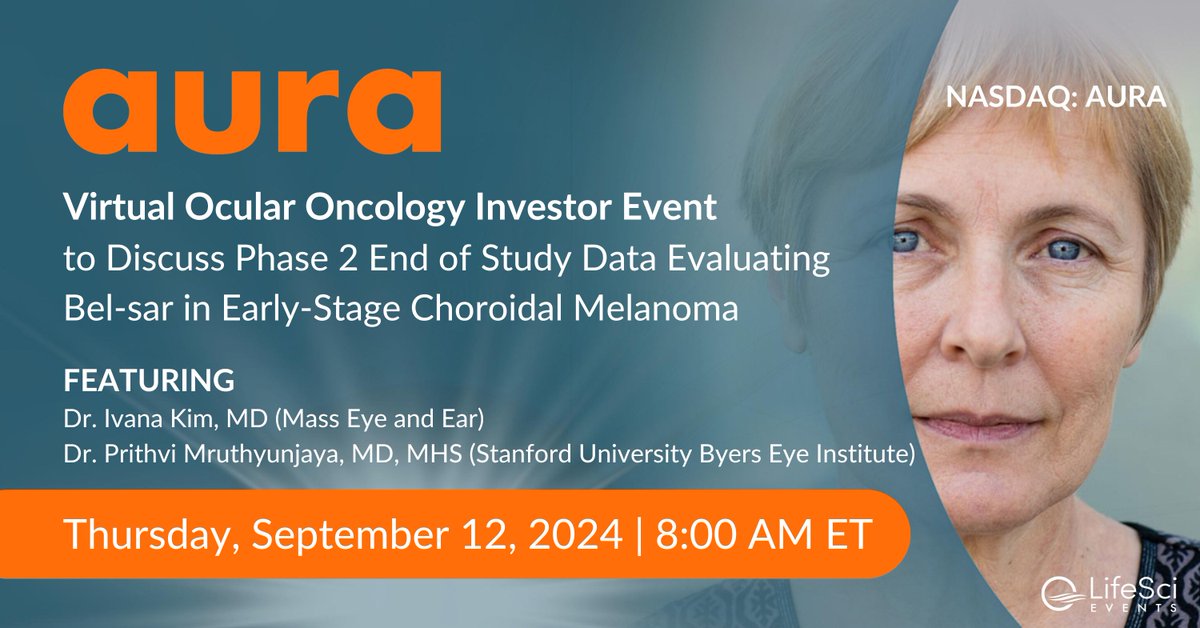 aura

NASDAQ: AURA

Virtual Ocular Oncology Investor Event to Discuss Phase 2 End of Study Data Evaluating Bel-sar in Early-Stage Choroidal Melanoma

FEATURING
Dr. Ivana Kim, MD (Mass Eye and Ear)
Dr. Prithvi Mruthyunjaya, MD, MHS (Stanford University Byers Eye Institute)

Thursday, September 12, 2024 | 8:00 AM ET

LifeSci EVENTS